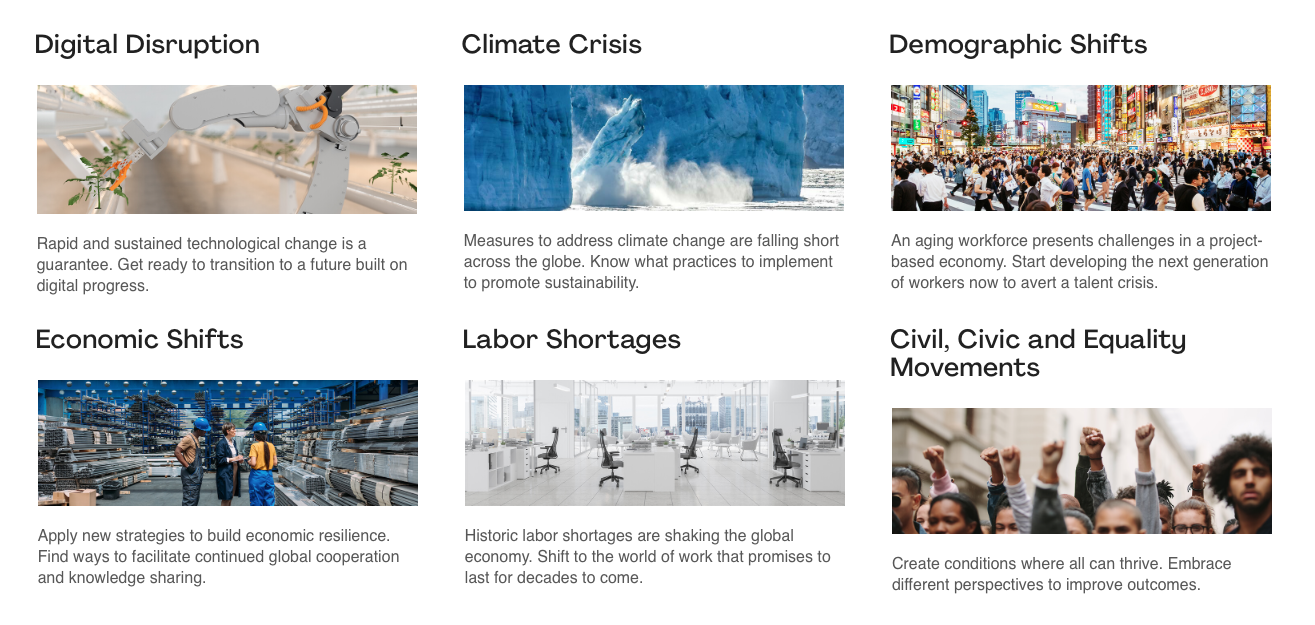 Digital Disruption

Rapid and sustained technological change is a guarantee. Get ready to transition to a future built on digital progress.

Climate Crisis

Measures to address climate change are falling short across the globe. Know what practices to implement to promote sustainability.

Demographic Shifts

An aging workforce presents challenges in a project-based economy. Start developing the next generation of workers now to avert a talent crisis.

Economic Shifts

Apply new strategies to build economic resilience. Find ways to facilitate continued global cooperation and knowledge sharing.

Labor Shortages

Historic labor shortages are shaking the global economy. Shift to the world of work that promises to last for decades to come.

Civil, Civic and Equality Movements

Create conditions where all can thrive. Embrace different perspectives to improve outcomes.